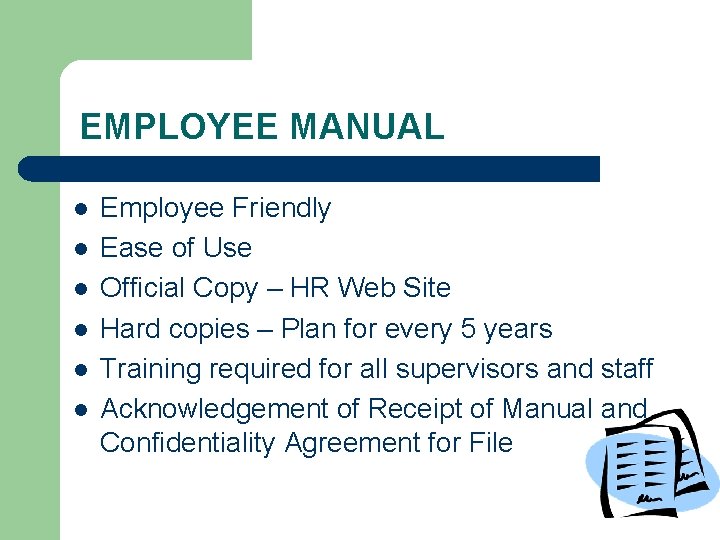 EMPLOYEE MANUAL

- Employee Friendly
- Ease of Use
- Official Copy – HR Web Site
- Hard copies – Plan for every 5 years
- Training required for all supervisors and staff
- Acknowledgement of Receipt of Manual and Confidentiality Agreement for File